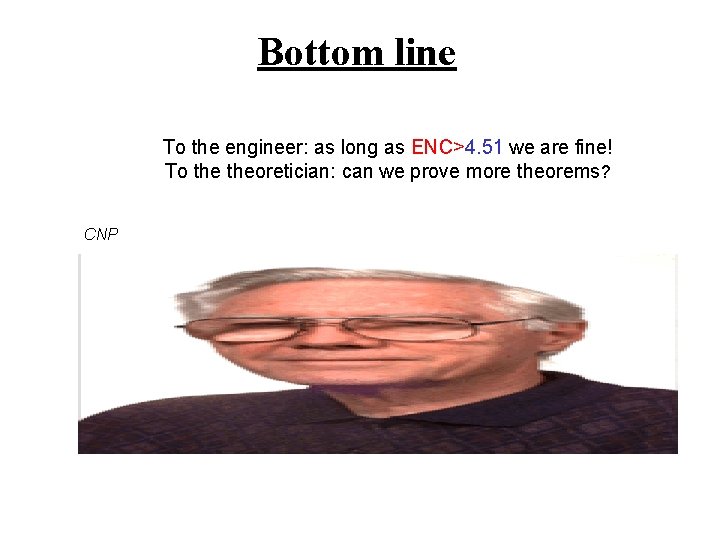 Bottom line

To the engineer: as long as ENC>4.51 we are fine!
To the theoretician: can we prove more theorems?

CNP